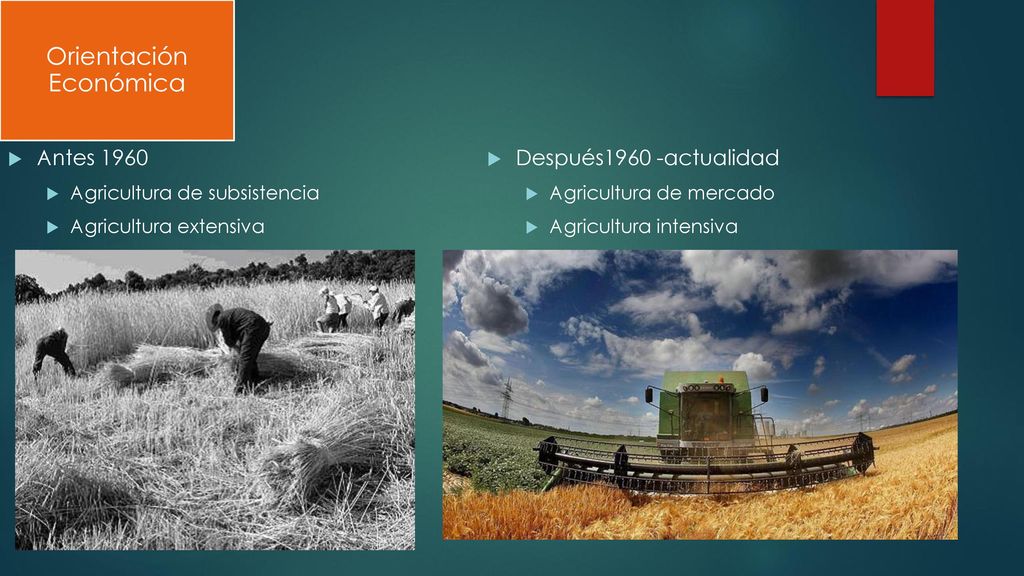 Orientación Económica

Antes 1960

Agricultura de subsistencia

Agricultura extensiva

Después1960 -actualidad

Agricultura de mercado

Agricultura intensiva